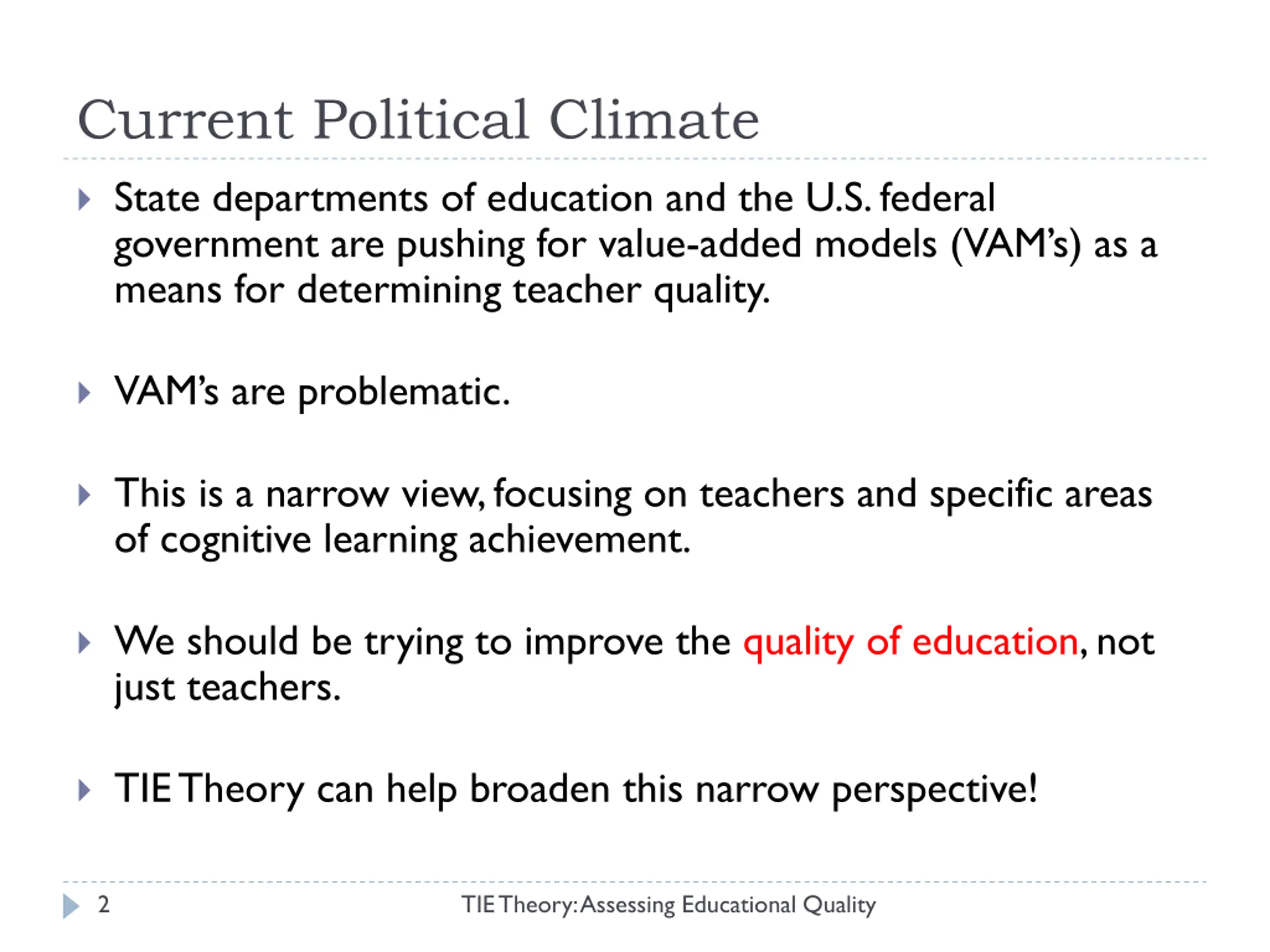 Current Political Climate

State departments of education and the U.S. federal government are pushing for value-added models (VAM's) as a means for determining teacher quality.

VAM's are problematic.

This is a narrow view, focusing on teachers and specific areas of cognitive learning achievement.

We should be trying to improve the quality of education, not just teachers.

TIE Theory can help broaden this narrow perspective!

2

TIE Theory: Assessing Educational Quality